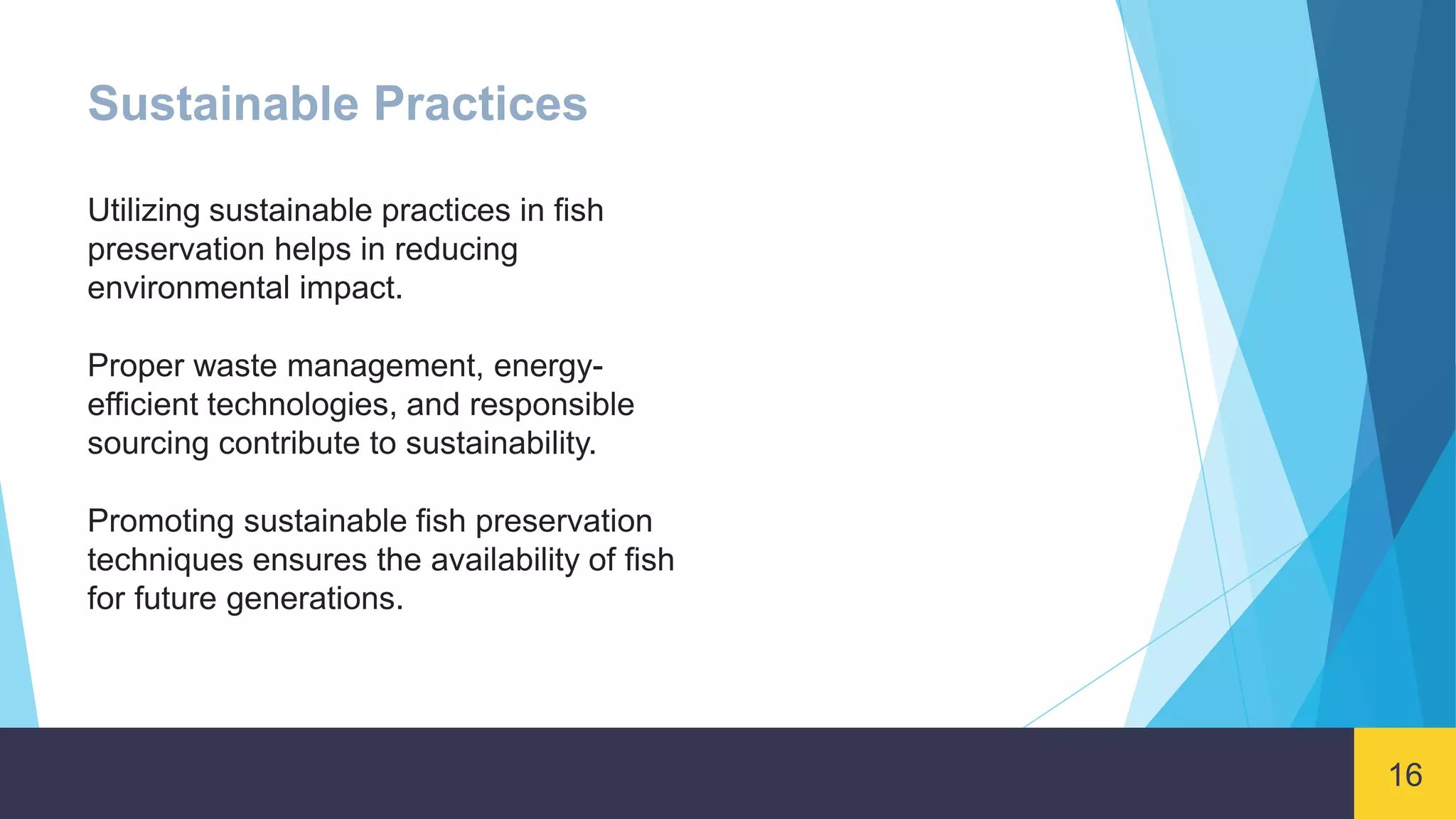 Sustainable Practices

Utilizing sustainable practices in fish preservation helps in reducing environmental impact.

Proper waste management, energy-efficient technologies, and responsible sourcing contribute to sustainability.

Promoting sustainable fish preservation techniques ensures the availability of fish for future generations.

16